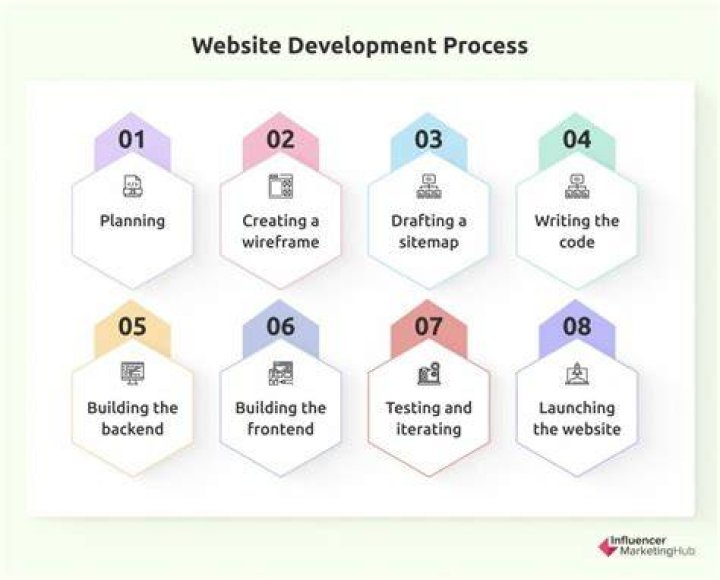 Website Development Process

01
Planning

02
Creating a wireframe

03
Drafting a sitemap

04
Writing the code

05
Building the backend

06
Building the frontend

07
Testing and iterating

08
Launching the website

Influencer MarketingHub